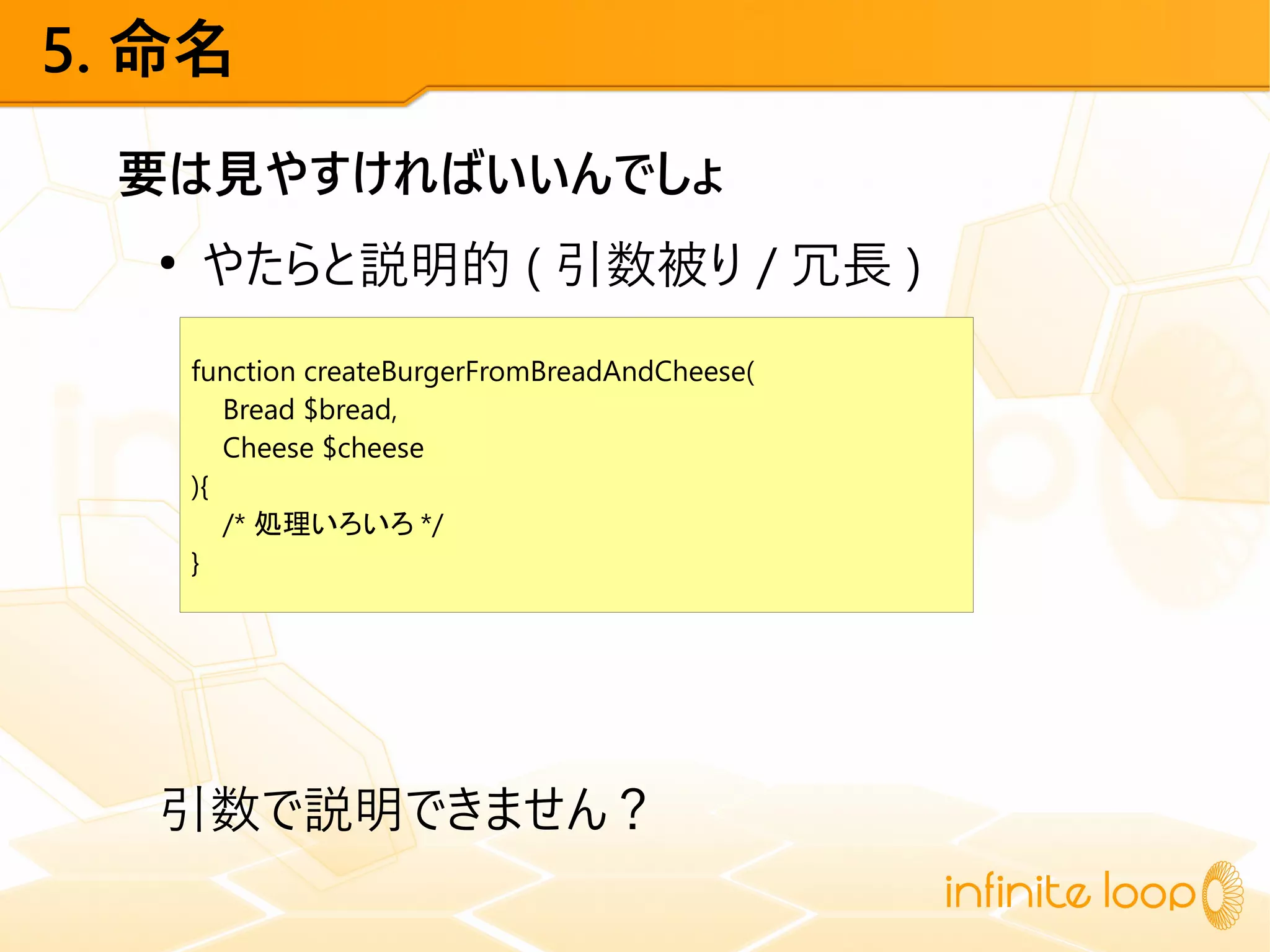 5. 命名

要は見やすければいいんでしょ

• やたらと説明的 ( 引数被り / 冗長 )

function createBurgerFromBreadAndCheese(
    Bread $bread,
    Cheese $cheese
){
    /* 処理いろいろ */
}

引数で説明できません？

infinite loop